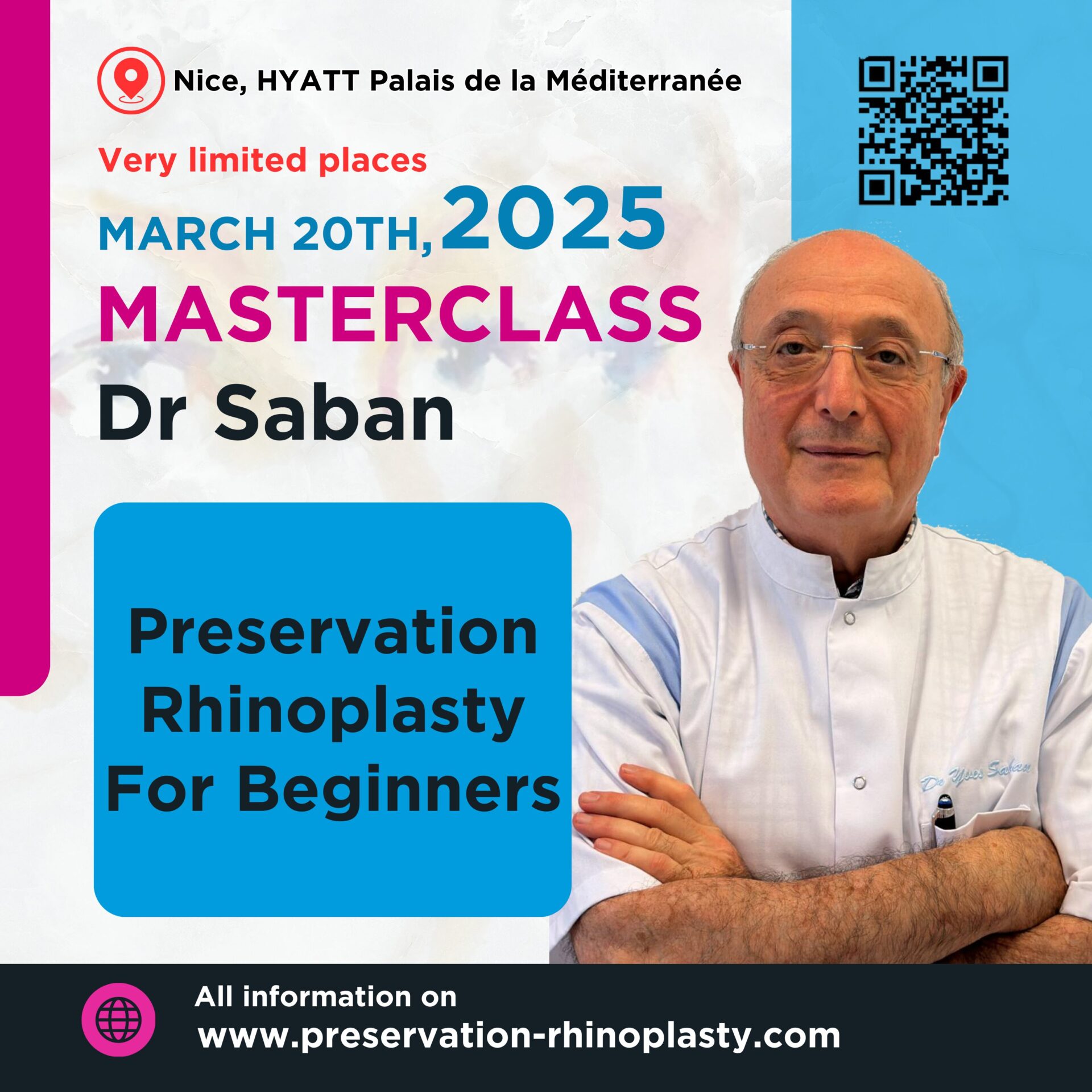 Nice, HYATT Palais de la Méditerranée

Very limited places

MARCH 20TH, 2025

MASTERCLASS

Dr Saban

Preservation Rhinoplasty For Beginners

Dr Yves Saban

All information on
www.preservation-rhinoplasty.com